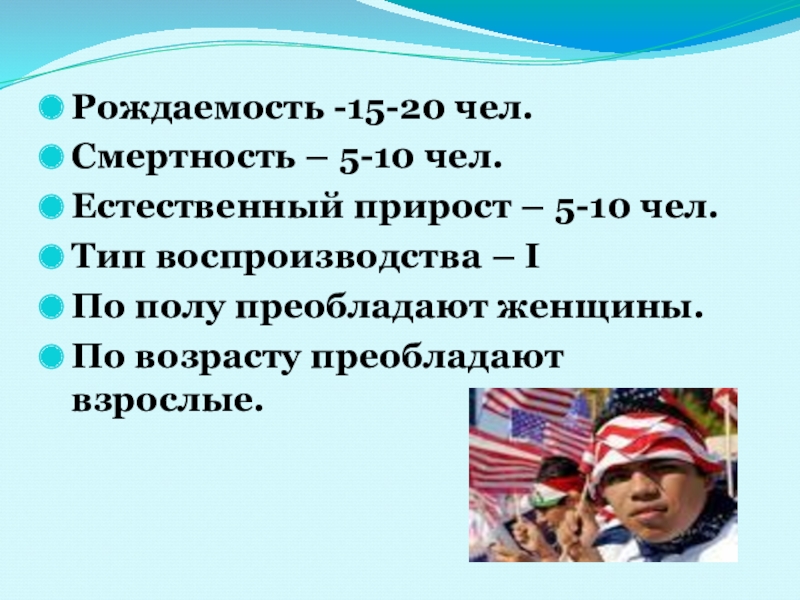 Рождаемость -15-20 чел.
Смертность – 5-10 чел.
Естественный прирост – 5-10 чел.
Тип воспроизводства – I
По полу преобладают женщины.
По возрасту преобладают взрослые.